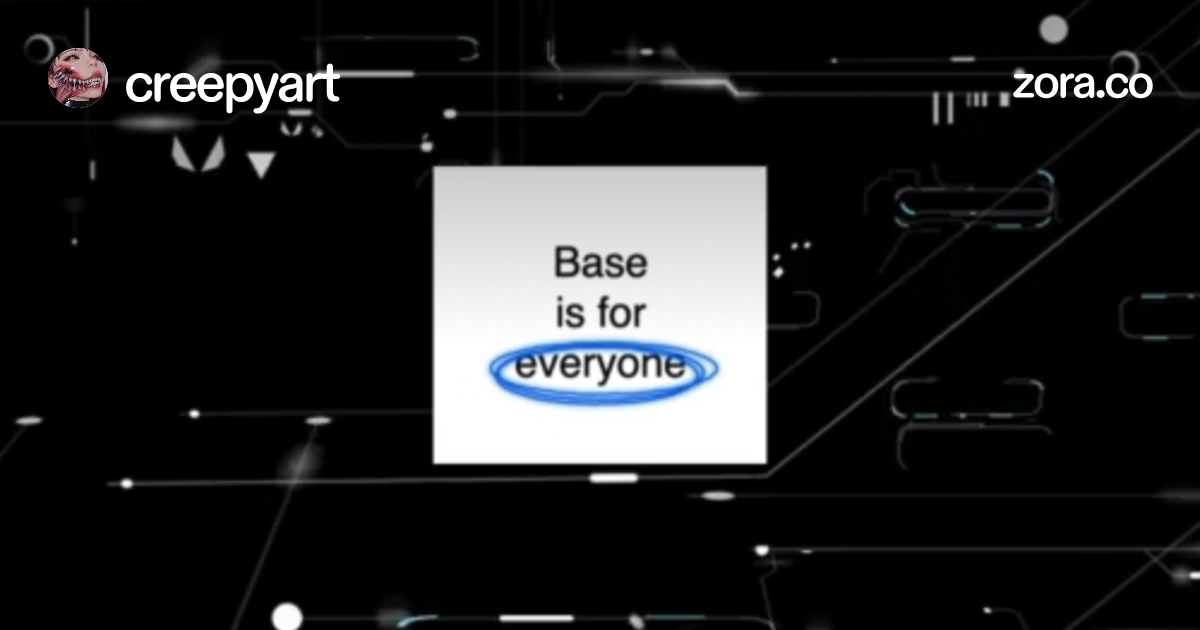 creepyart

zora.co

Base is for everyone